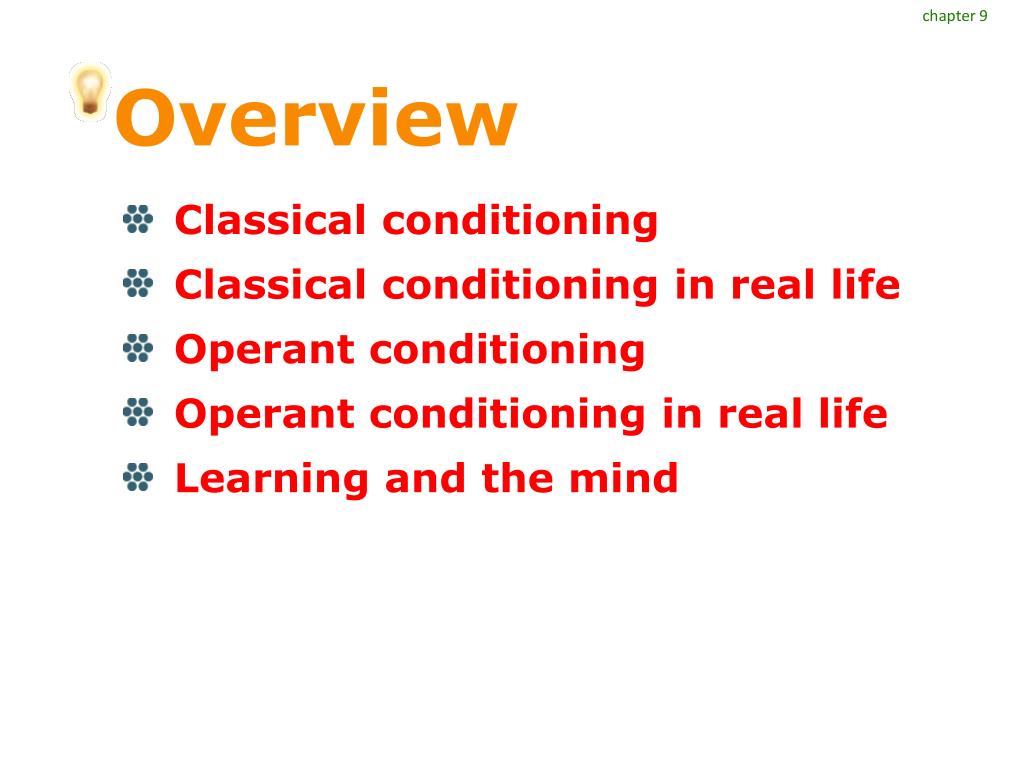 chapter 9

Overview

Classical conditioning
Classical conditioning in real life
Operant conditioning
Operant conditioning in real life
Learning and the mind